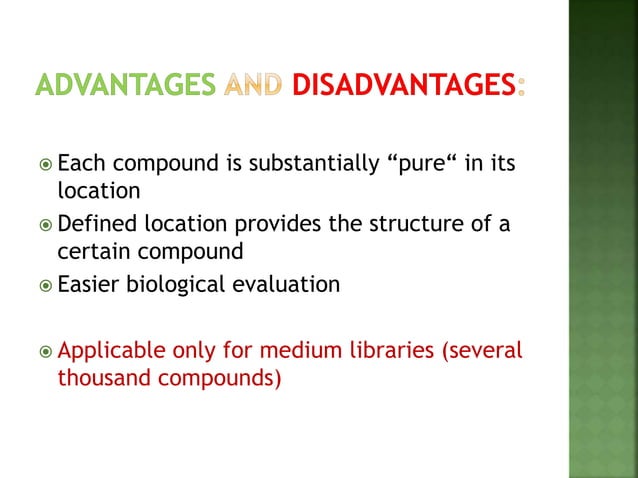 ADVANTAGES AND DISADVANTAGES:

Each compound is substantially “pure“ in its location

Defined location provides the structure of a certain compound

Easier biological evaluation

Applicable only for medium libraries (several thousand compounds)